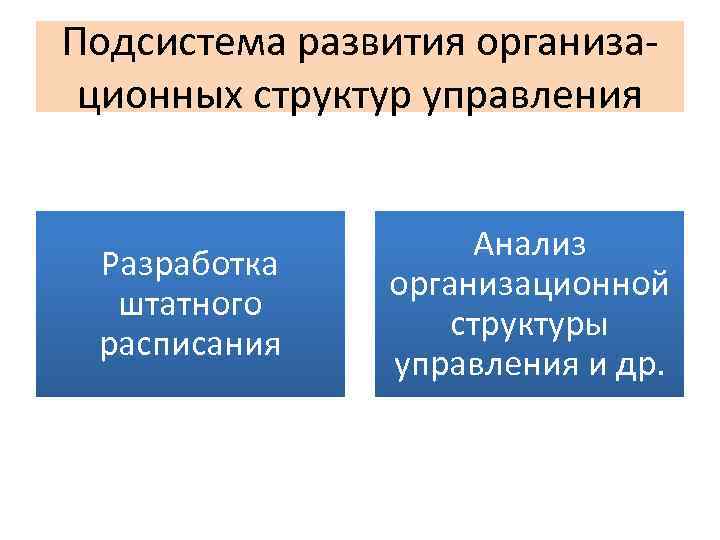 Подсистема развития организационных структур управления

Разработка штатного расписания

Анализ организационной структуры управления и др.